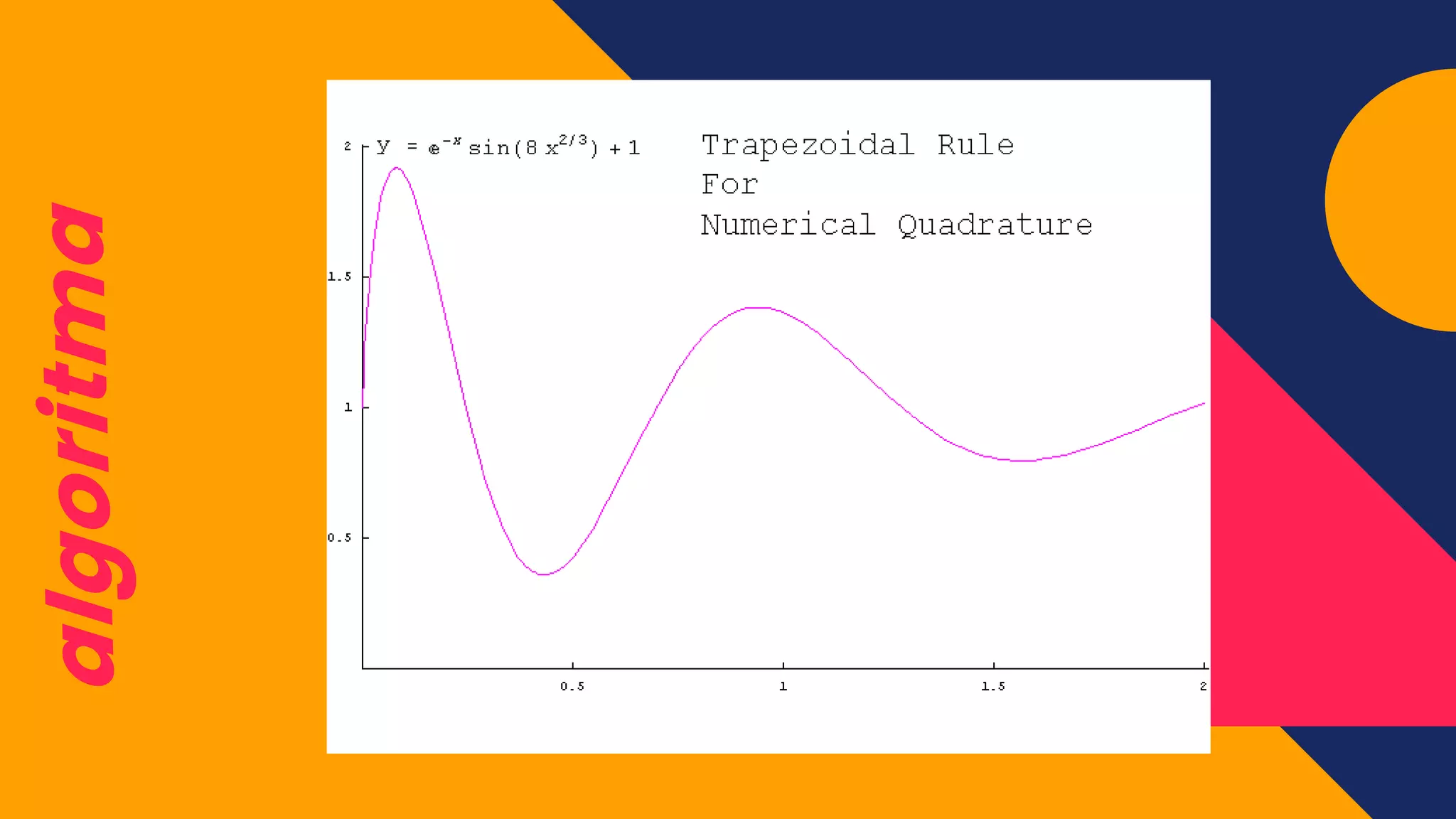 algoritma

$y = e^{-x}\sin(8x^{2/3})+1$

Trapezoidal Rule
For
Numerical Quadrature

2
1.5
1
0.5

0.5
1
1.5
2